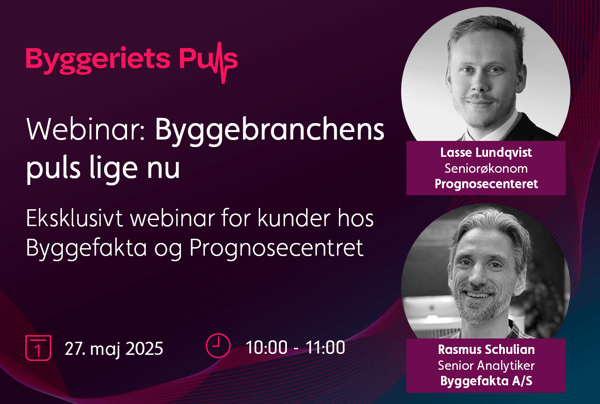 Byggeriets Puls

Webinar: Byggebranchens puls lige nu

Eksklusivt webinar for kunder hos Byggefakta og Prognosecentret

1 27. maj 2025

10:00 - 11:00

Lasse Lundqvist
Seniorøkonom
Prognosecenteret

Rasmus Schulian
Senior Analytiker
Byggefakta A/S